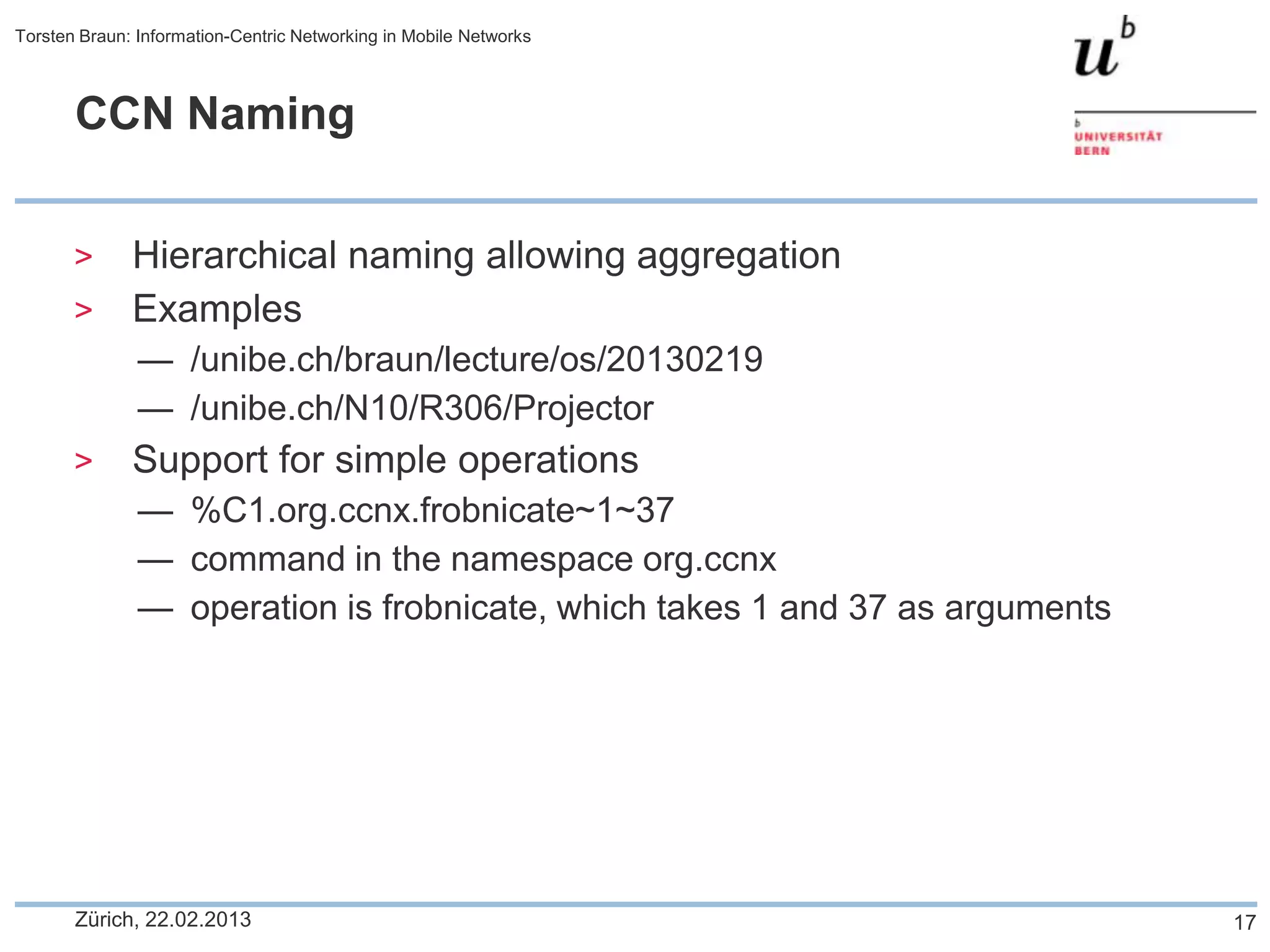 Torsten Braun: Information-Centric Networking in Mobile Networks

$u^b$

b
UNIVERSITÄT
BERN

CCN Naming

> Hierarchical naming allowing aggregation
> Examples
— /unibe.ch/braun/lecture/os/20130219
— /unibe.ch/N10/R306/Projector
> Support for simple operations
— %C1.org.ccnx.frobnicate~1~37
— command in the namespace org.ccnx
— operation is frobnicate, which takes 1 and 37 as arguments

Zürich, 22.02.2013

17